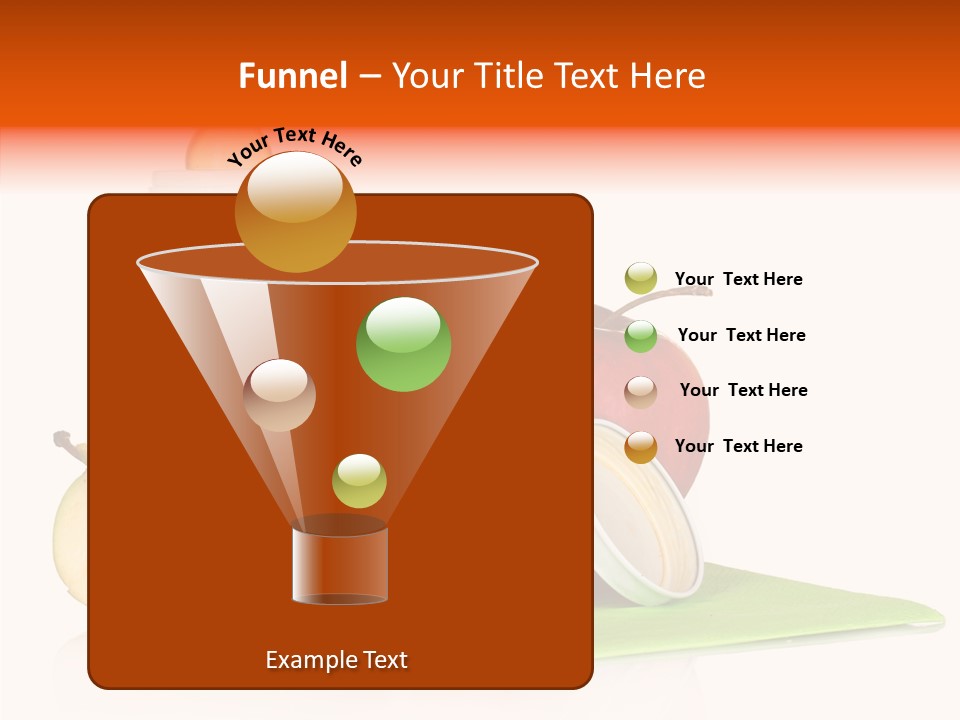 Funnel – Your Title Text Here

Your Text Here

Your Text Here

Your Text Here

Your Text Here

Your Text Here

Example Text